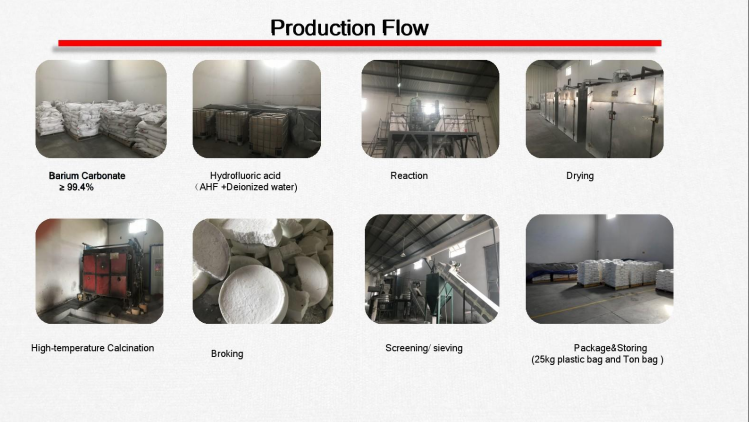 Production Flow

Barium Carbonate
≥ 99.4%

Hydrofluoric acid
（AHF +Deionized water)

Reaction

Drying

High-temperature Calcination

Broking

Screening/ sieving

Package&Storing
(25kg plastic bag and Ton bag )